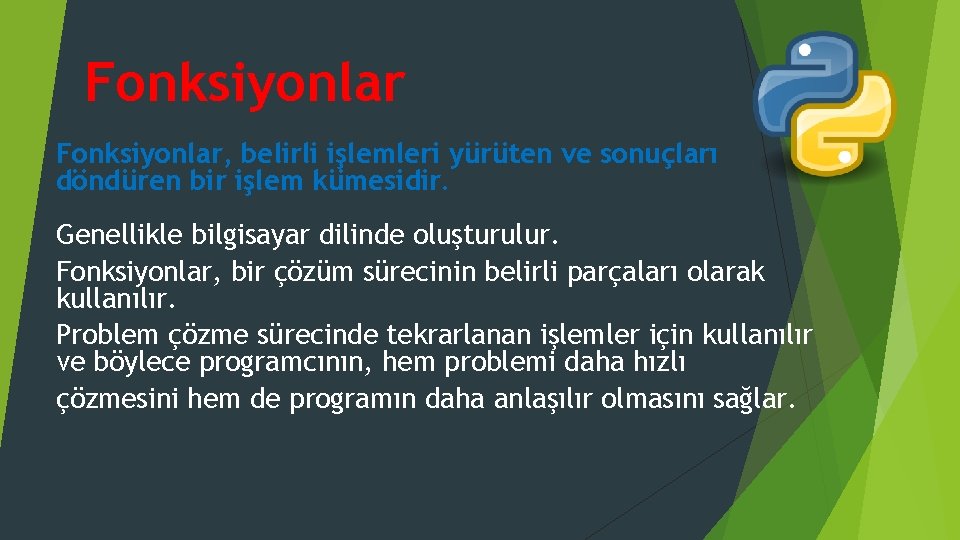 Fonksiyonlar

Fonksiyonlar, belirli işlemleri yürüten ve sonuçları döndüren bir işlem kümesidir.

Genellikle bilgisayar dilinde oluşturulur.

Fonksiyonlar, bir çözüm sürecinin belirli parçaları olarak kullanılır.

Problem çözme sürecinde tekrarlanan işlemler için kullanılır ve böylece programcının, hem problemi daha hızlı çözmesini hem de programın daha anlaşılır olmasını sağlar.